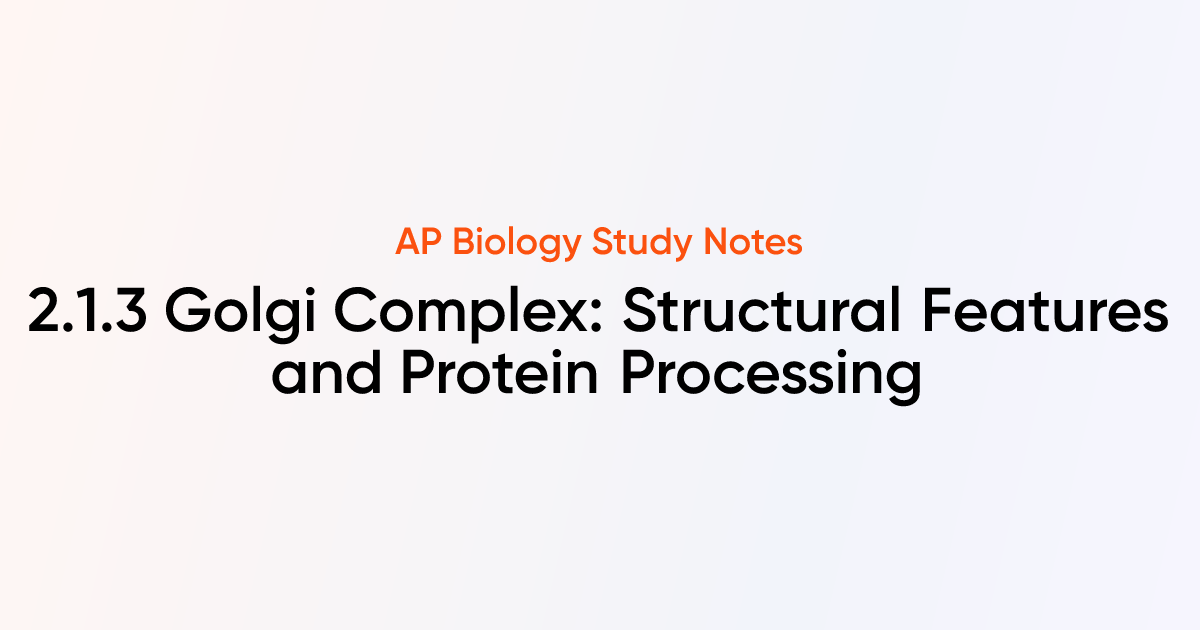 AP Biology Study Notes

2.1.3 Golgi Complex: Structural Features and Protein Processing